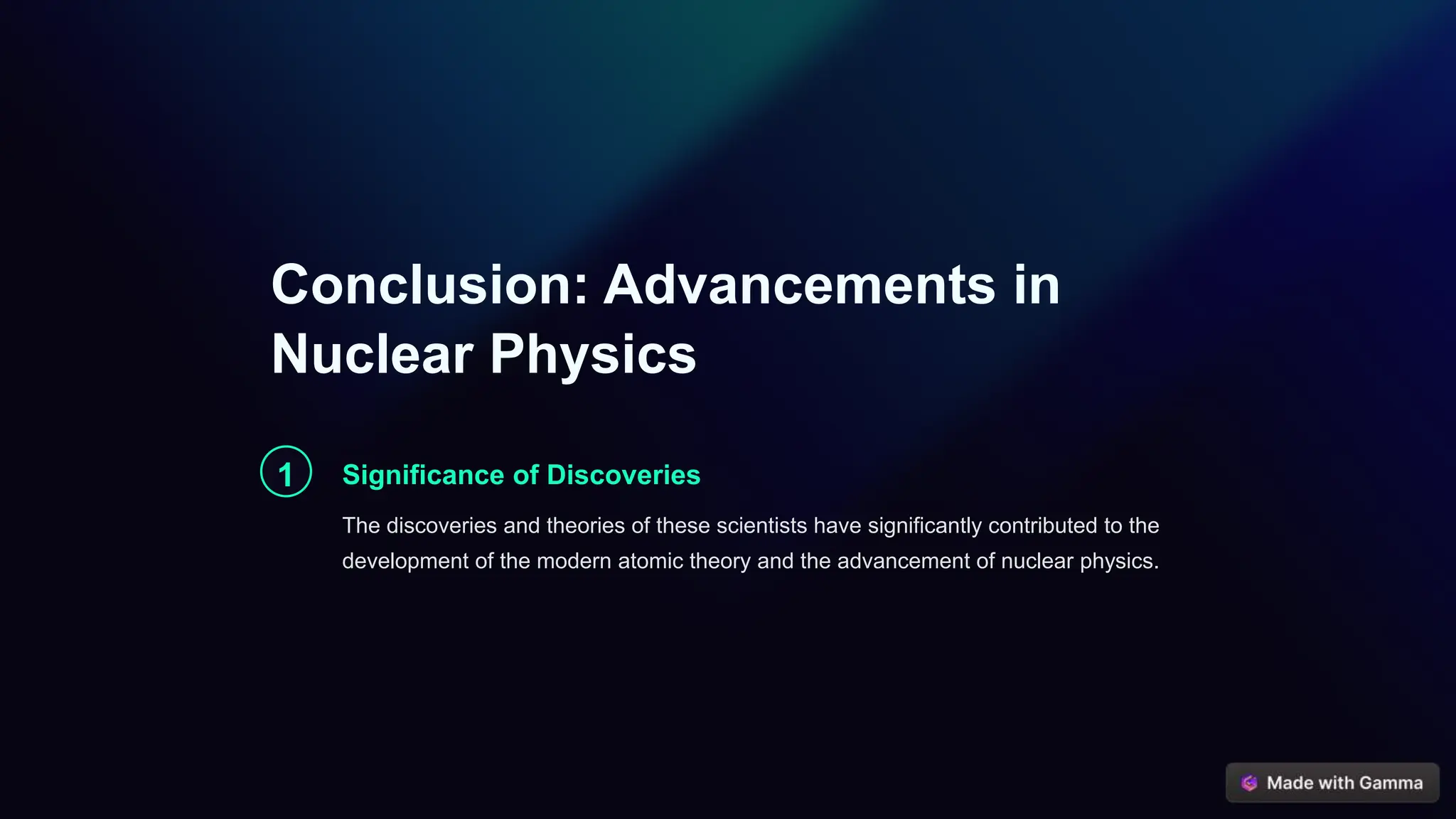 Conclusion: Advancements in Nuclear Physics

1

Significance of Discoveries

The discoveries and theories of these scientists have significantly contributed to the development of the modern atomic theory and the advancement of nuclear physics.

Made with Gamma